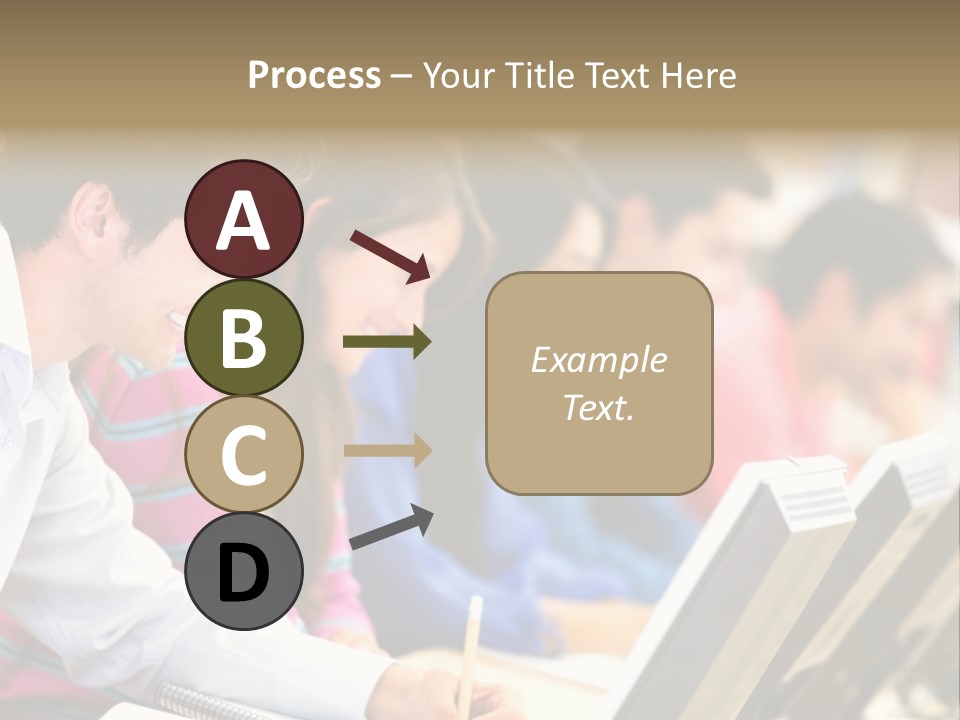 Process – Your Title Text Here

A

B

C

D

Example Text.